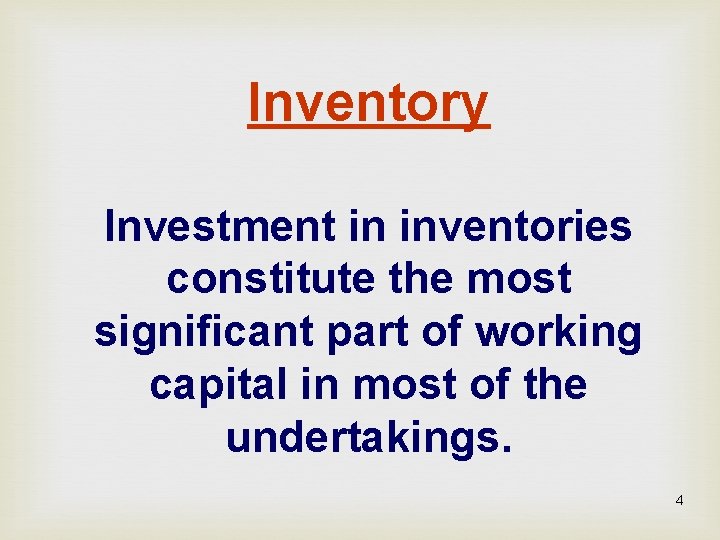 Inventory

Investment in inventories constitute the most significant part of working capital in most of the undertakings.

4